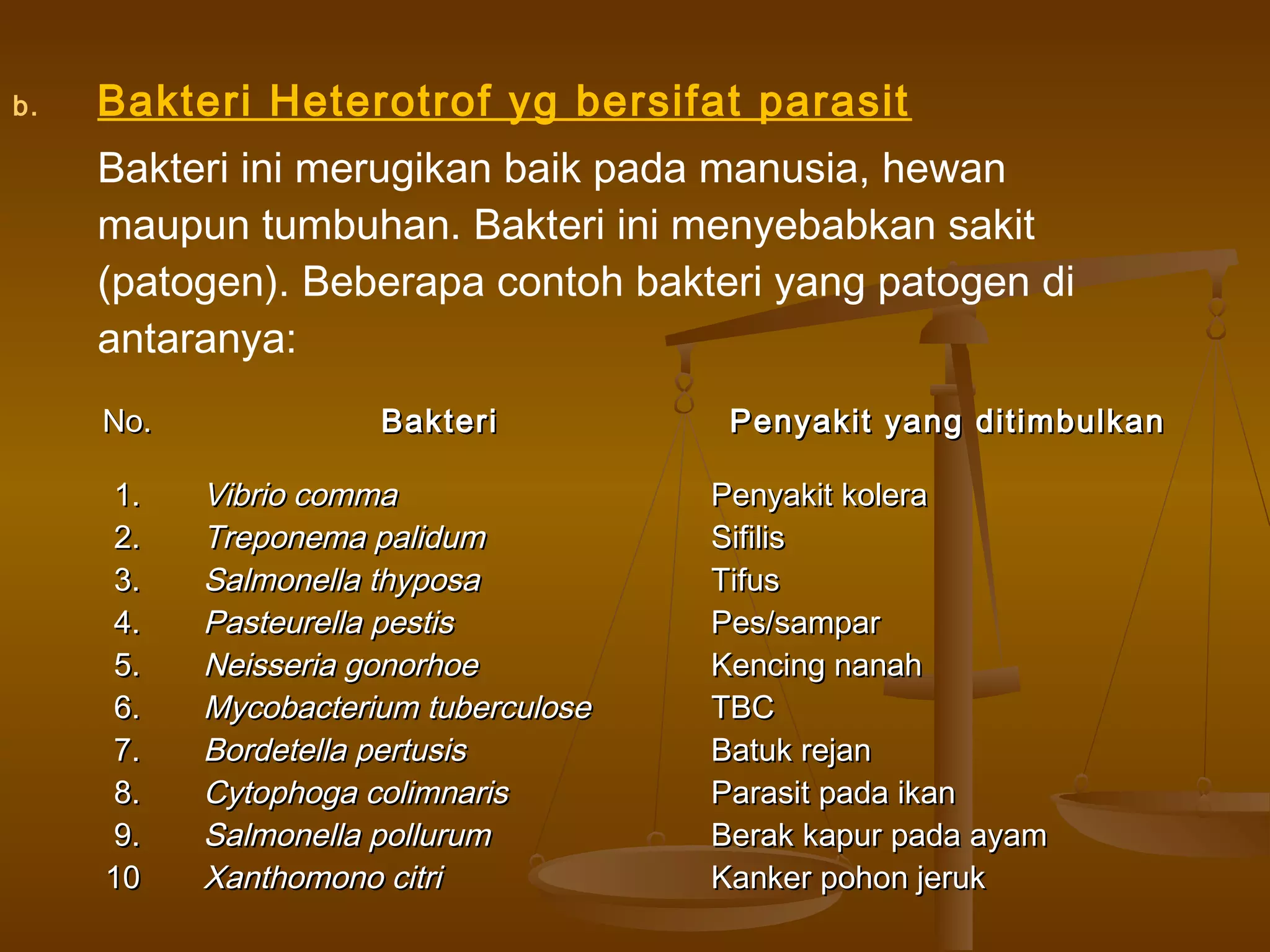 b. Bakteri Heterotrof yg bersifat parasit

Bakteri ini merugikan baik pada manusia, hewan maupun tumbuhan. Bakteri ini menyebabkan sakit (patogen). Beberapa contoh bakteri yang patogen di antaranya:

| No. | Bakteri | Penyakit yang ditimbulkan |
|---|---|---|
| 1. | Vibrio comma | Penyakit kolera |
| 2. | Treponema palidum | Sifilis |
| 3. | Salmonella thyposa | Tifus |
| 4. | Pasteurella pestis | Pes/sampar |
| 5. | Neisseria gonorhoe | Kencing nanah |
| 6. | Mycobacterium tuberculose | TBC |
| 7. | Bordetella pertusis | Batuk rejan |
| 8. | Cytophoga colimnaris | Parasit pada ikan |
| 9. | Salmonella pollurum | Berak kapur pada ayam |
| 10 | Xanthomono citri | Kanker pohon jeruk |